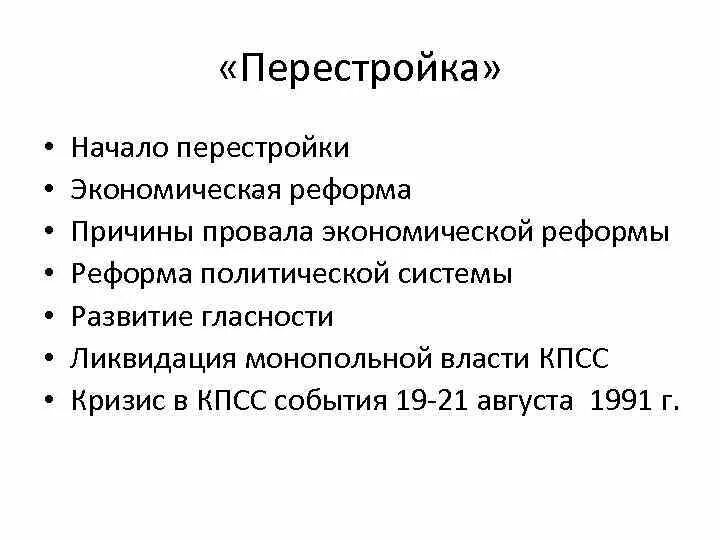 «Перестройка»

• Начало перестройки
• Экономическая реформа
• Причины провала экономической реформы
• Реформа политической системы
• Развитие гласности
• Ликвидация монопольной власти КПСС
• Кризис в КПСС события 19-21 августа 1991 г.